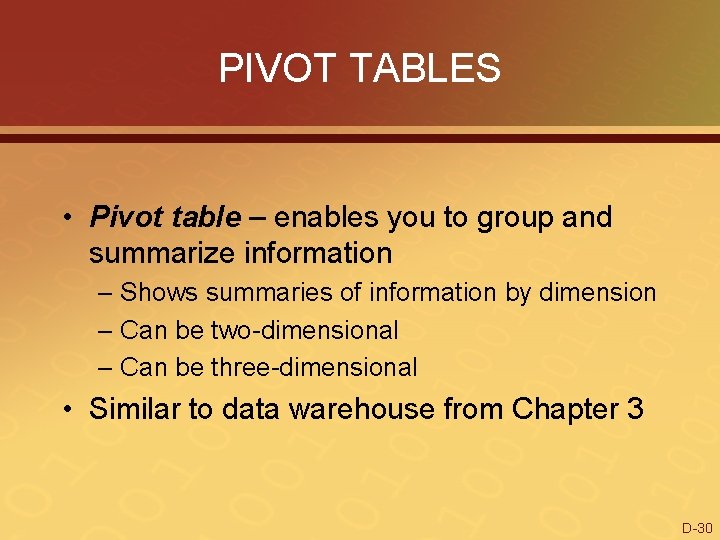 PIVOT TABLES

• Pivot table – enables you to group and summarize information
– Shows summaries of information by dimension
– Can be two-dimensional
– Can be three-dimensional

• Similar to data warehouse from Chapter 3

D-30